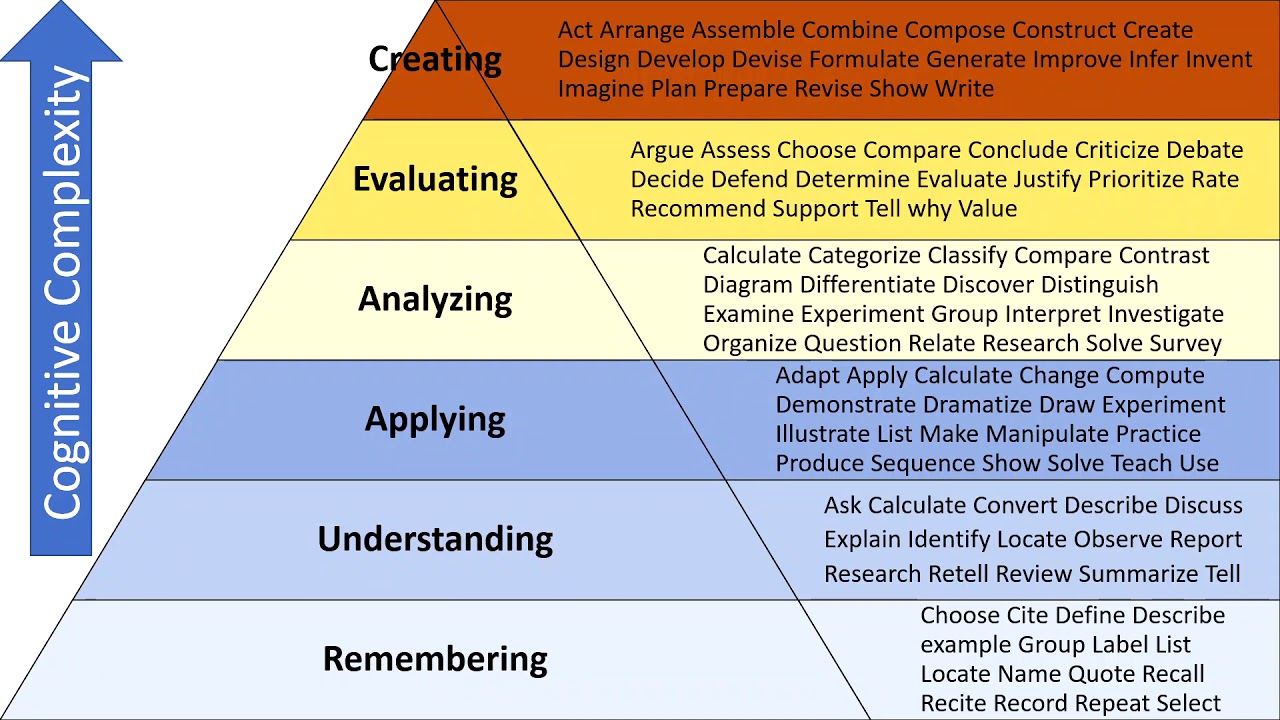 Cognitive Complexity

Creating
Act Arrange Assemble Combine Compose Construct Create Design Develop Devise Formulate Generate Improve Infer Invent Imagine Plan Prepare Revise Show Write

Evaluating
Argue Assess Choose Compare Conclude Criticize Debate Decide Defend Determine Evaluate Justify Prioritize Rate Recommend Support Tell why Value

Analyzing
Calculate Categorize Classify Compare Contrast Diagram Differentiate Discover Distinguish Examine Experiment Group Interpret Investigate Organize Question Relate Research Solve Survey

Applying
Adapt Apply Calculate Change Compute Demonstrate Dramatize Draw Experiment Illustrate List Make Manipulate Practice Produce Sequence Show Solve Teach Use

Understanding
Ask Calculate Convert Describe Discuss Explain Identify Locate Observe Report Research Retell Review Summarize Tell

Remembering
Choose Cite Define Describe example Group Label List Locate Name Quote Recall Recite Record Repeat Select